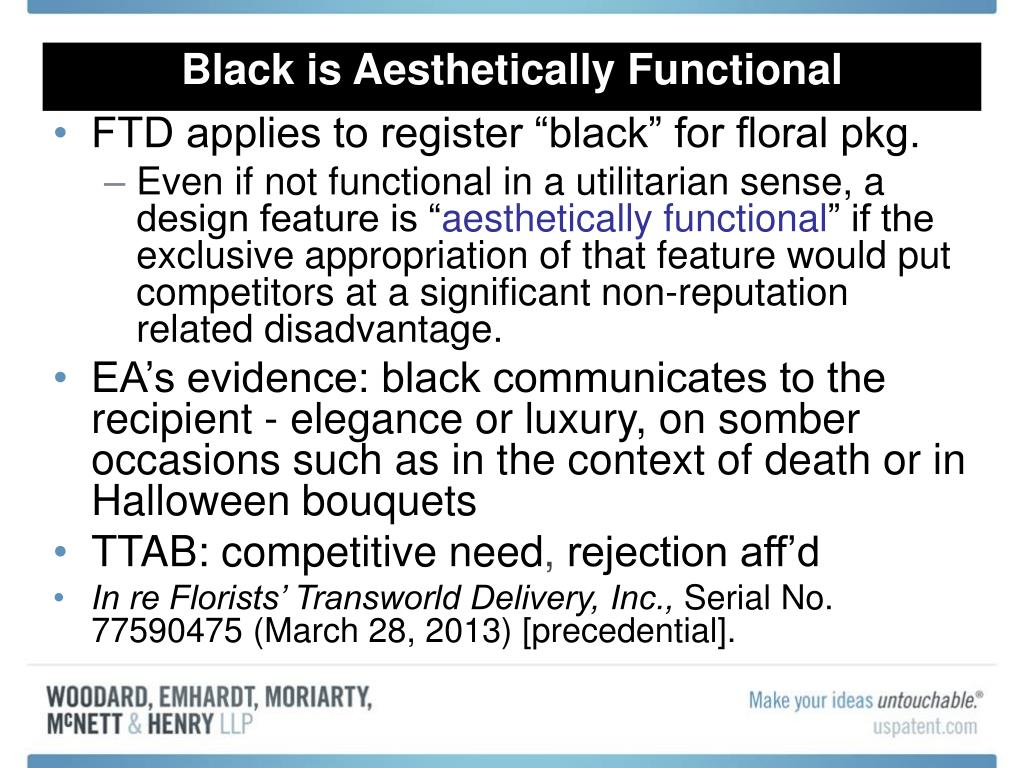 Black is Aesthetically Functional

• FTD applies to register “black” for floral pkg.

– Even if not functional in a utilitarian sense, a design feature is “aesthetically functional” if the exclusive appropriation of that feature would put competitors at a significant non-reputation related disadvantage.

• EA’s evidence: black communicates to the recipient - elegance or luxury, on somber occasions such as in the context of death or in Halloween bouquets

• TTAB: competitive need, rejection aff’d

• In re Florists’ Transworld Delivery, Inc., Serial No. 77590475 (March 28, 2013) [precedential].

WOODARD, EMHARDT, MORIARTY, McNETT & HENRY LLP

Make your ideas untouchable.®
uspatent.com